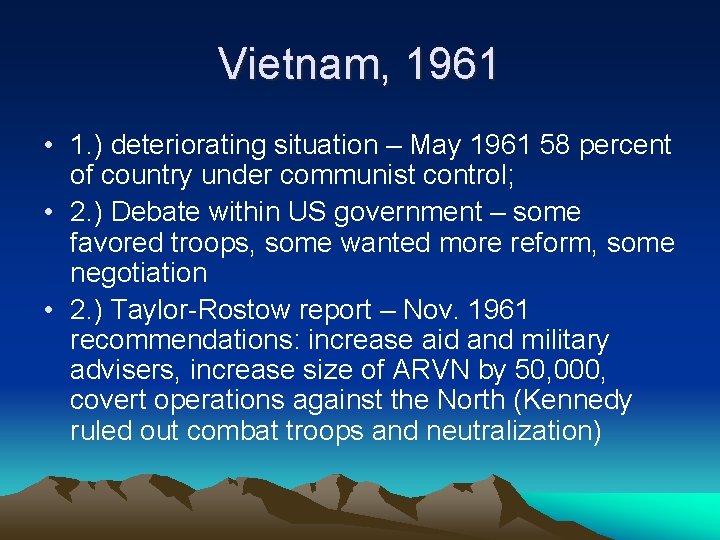 Vietnam, 1961

• 1.) deteriorating situation – May 1961 58 percent of country under communist control;
• 2.) Debate within US government – some favored troops, some wanted more reform, some negotiation
• 2.) Taylor-Rostow report – Nov. 1961 recommendations: increase aid and military advisers, increase size of ARVN by 50,000, covert operations against the North (Kennedy ruled out combat troops and neutralization)